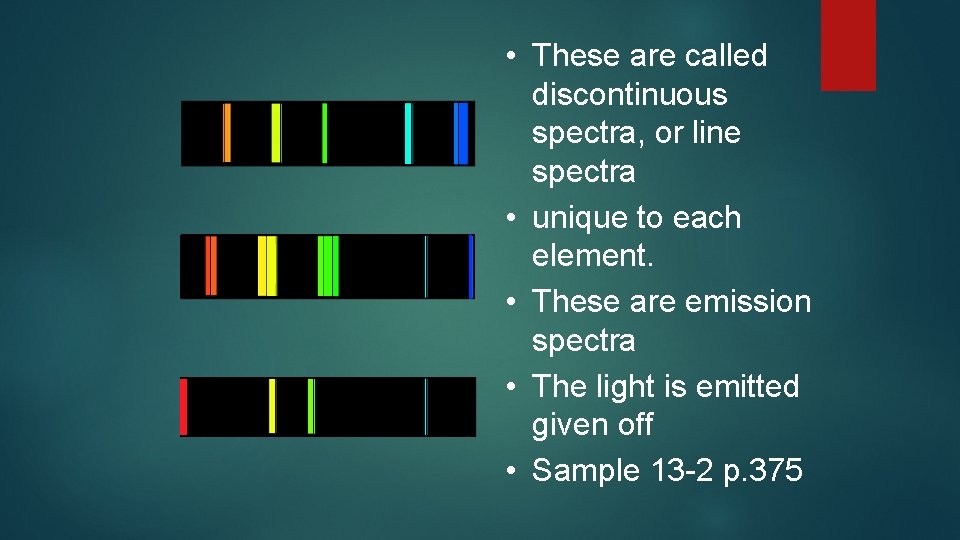 • These are called discontinuous spectra, or line spectra
• unique to each element.
• These are emission spectra
• The light is emitted given off
• Sample 13-2 p.375